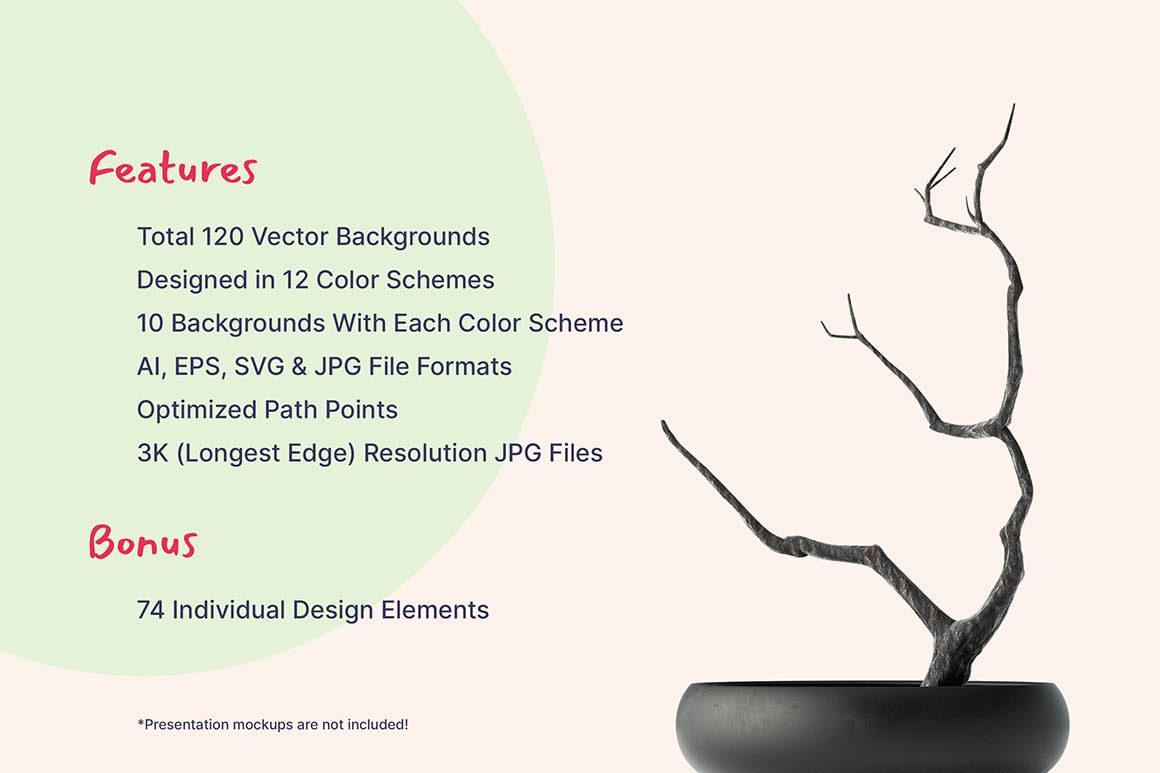 Features

Total 120 Vector Backgrounds
Designed in 12 Color Schemes
10 Backgrounds With Each Color Scheme
AI, EPS, SVG & JPG File Formats
Optimized Path Points
3K (Longest Edge) Resolution JPG Files

Bonus

74 Individual Design Elements

*Presentation mockups are not included!